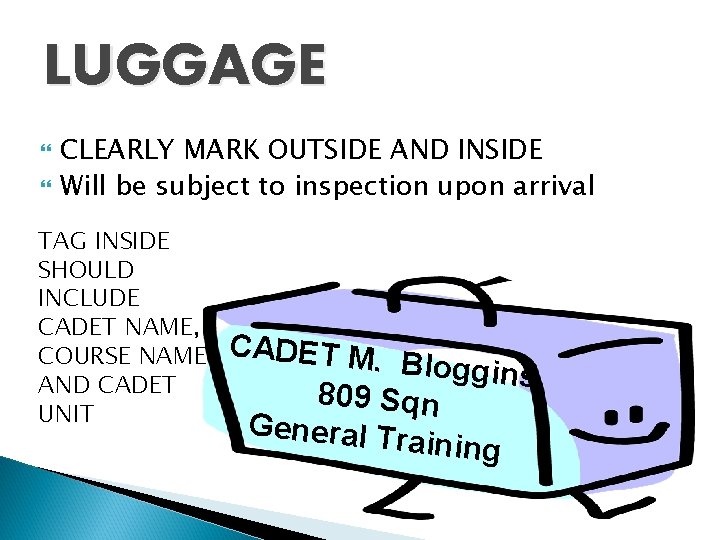 LUGGAGE

CLEARLY MARK OUTSIDE AND INSIDE
Will be subject to inspection upon arrival

TAG INSIDE SHOULD INCLUDE CADET NAME, COURSE NAME AND CADET UNIT

CADET M. Bloggins
809 Sqn
General Training